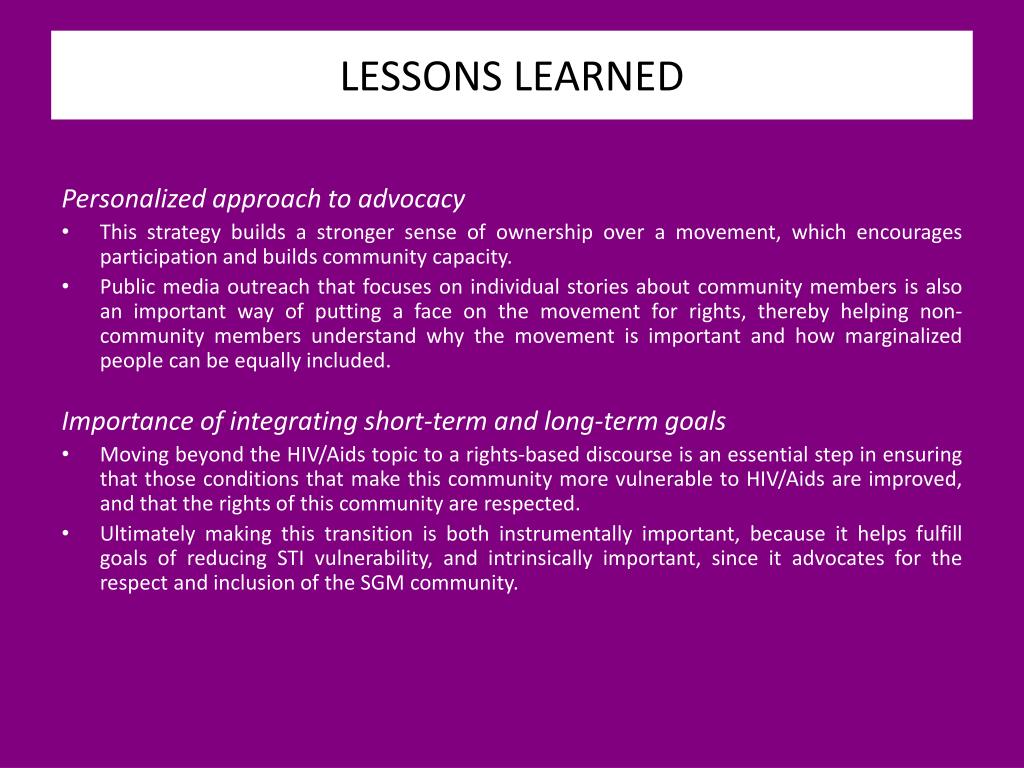 LESSONS LEARNED

Personalized approach to advocacy

• This strategy builds a stronger sense of ownership over a movement, which encourages participation and builds community capacity.
• Public media outreach that focuses on individual stories about community members is also an important way of putting a face on the movement for rights, thereby helping non-community members understand why the movement is important and how marginalized people can be equally included.

Importance of integrating short-term and long-term goals

• Moving beyond the HIV/Aids topic to a rights-based discourse is an essential step in ensuring that those conditions that make this community more vulnerable to HIV/Aids are improved, and that the rights of this community are respected.
• Ultimately making this transition is both instrumentally important, because it helps fulfill goals of reducing STI vulnerability, and intrinsically important, since it advocates for the respect and inclusion of the SGM community.